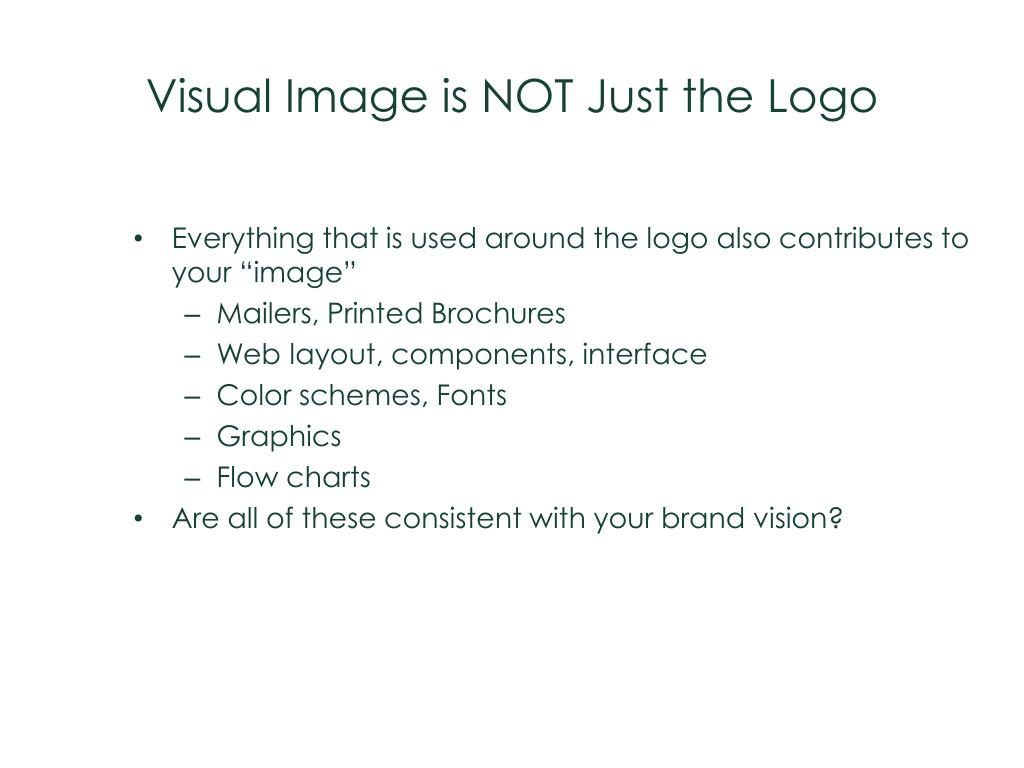 Visual Image is NOT Just the Logo

• Everything that is used around the logo also contributes to your “image”
– Mailers, Printed Brochures
– Web layout, components, interface
– Color schemes, Fonts
– Graphics
– Flow charts
• Are all of these consistent with your brand vision?